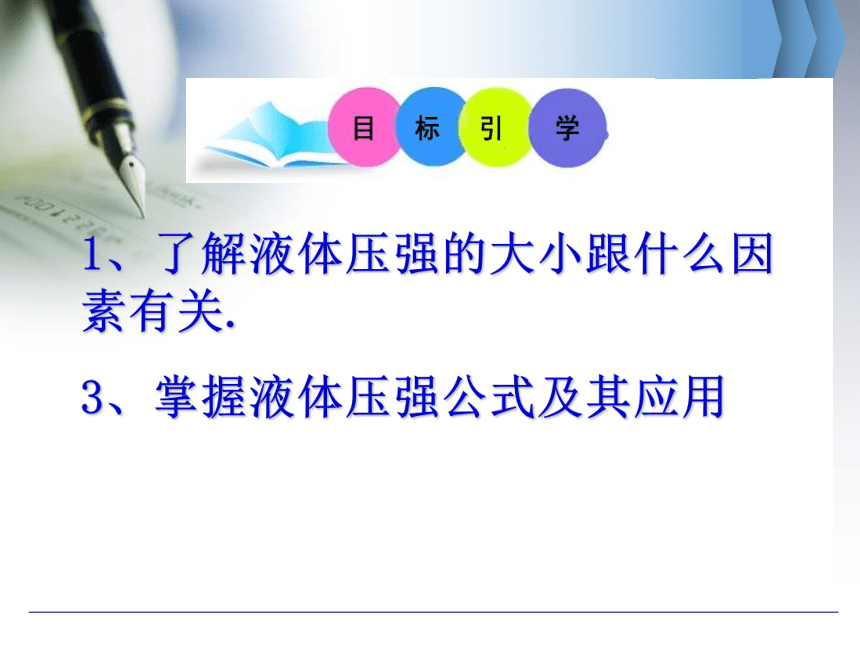 目 标 引 学

1、了解液体压强的大小跟什么因素有关.

3、掌握液体压强公式及其应用